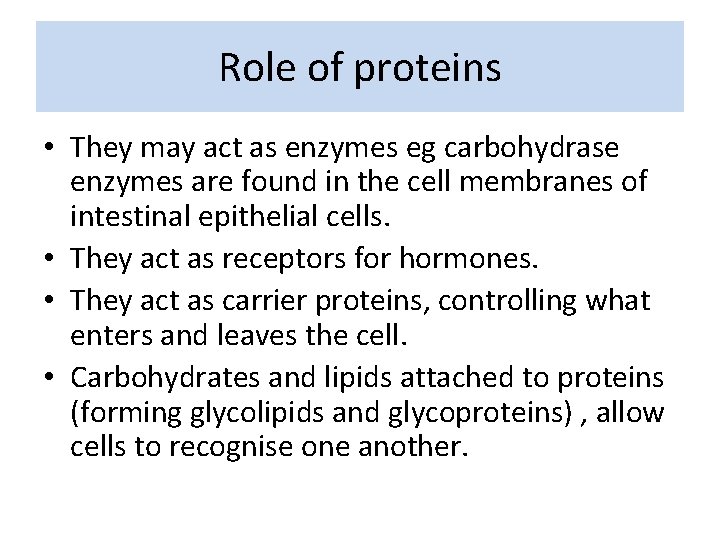 Role of proteins

• They may act as enzymes eg carbohydrase enzymes are found in the cell membranes of intestinal epithelial cells.
• They act as receptors for hormones.
• They act as carrier proteins, controlling what enters and leaves the cell.
• Carbohydrates and lipids attached to proteins (forming glycolipids and glycoproteins) , allow cells to recognise one another.